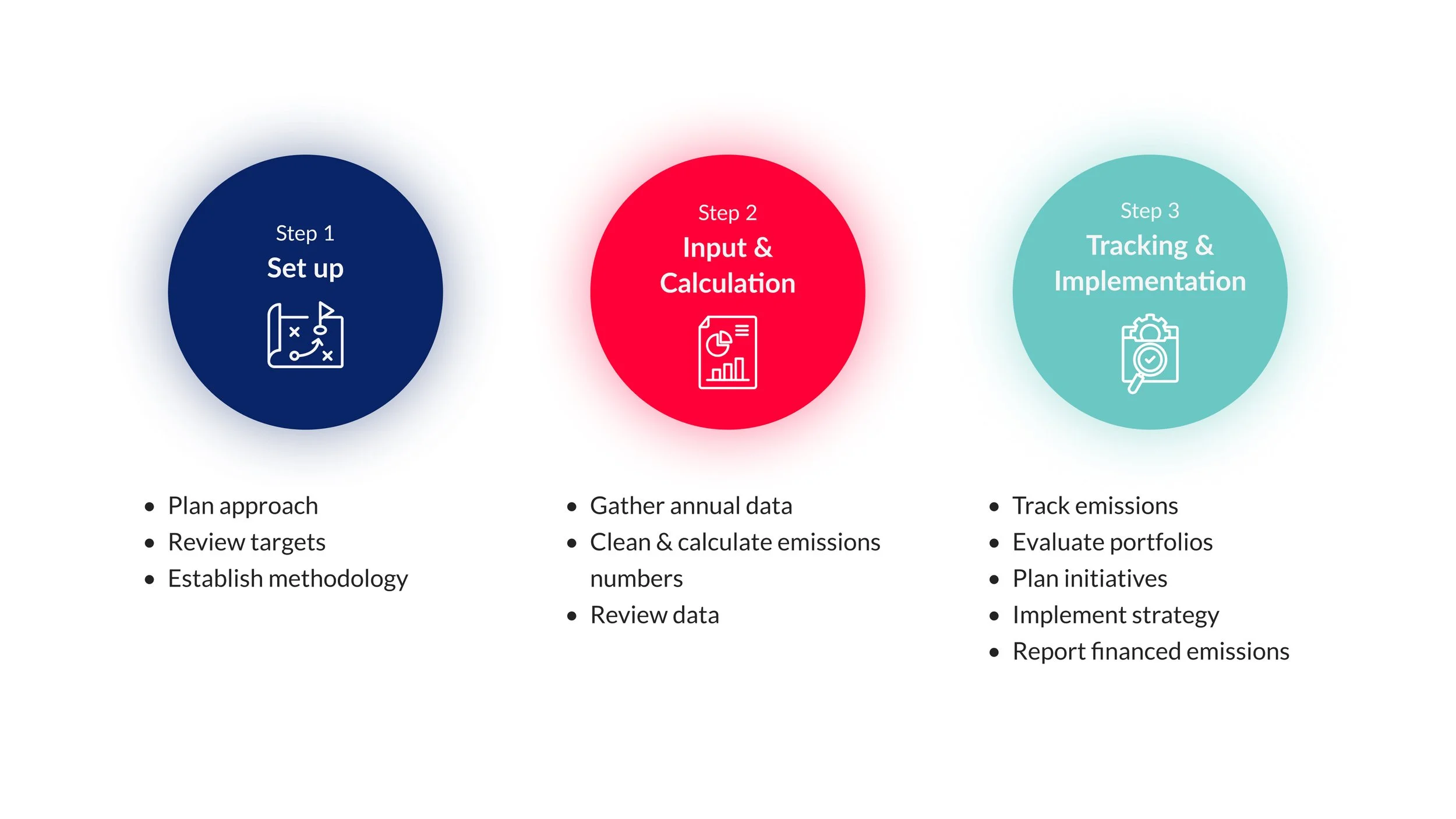 Step 1
Set up

- Plan approach
- Review targets
- Establish methodology

Step 2
Input & Calculation

- Gather annual data
- Clean & calculate emissions numbers
- Review data

Step 3
Tracking & Implementation

- Track emissions
- Evaluate portfolios
- Plan initiatives
- Implement strategy
- Report financed emissions